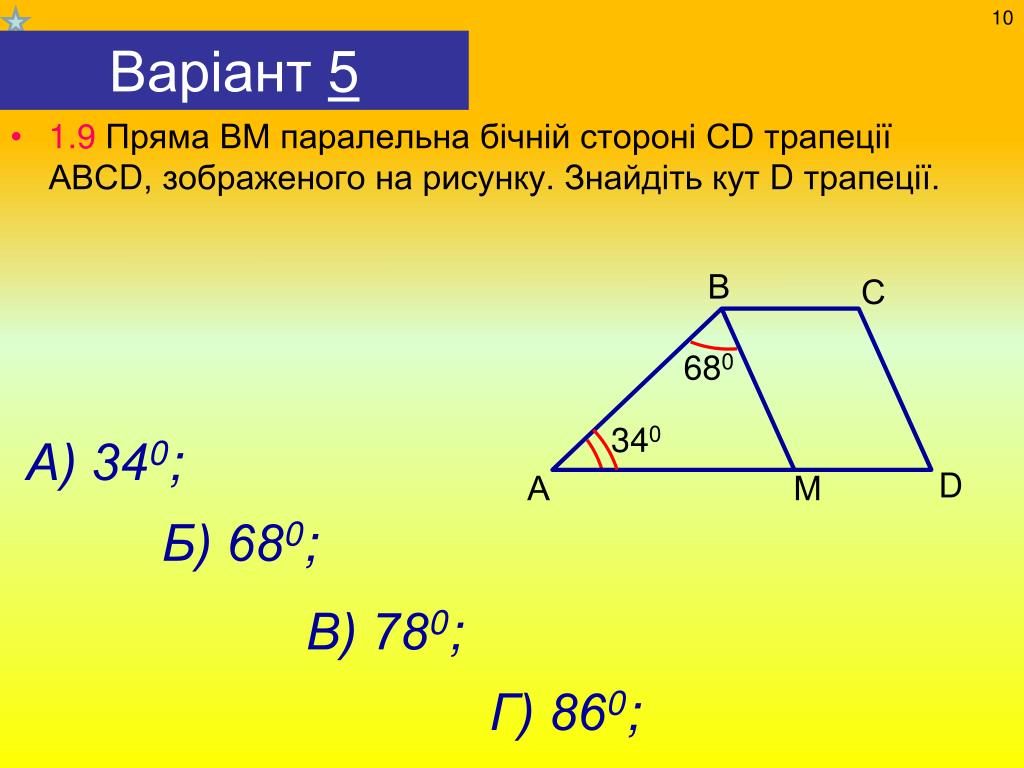 10

Варіант 5

• 1.9 Пряма BM паралельна бічній стороні CD трапеції ABCD, зображеного на рисунку. Знайдіть кут D трапеції.

B C

$68^0$

$34^0$

A M D

А) $34^0$;

Б) $68^0$;

В) $78^0$;

Г) $86^0$;